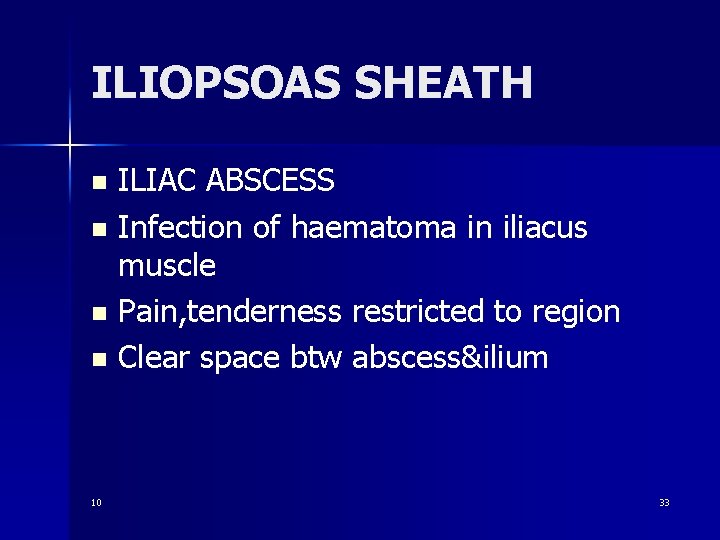 ILIOPSOAS SHEATH

- ILIAC ABSCESS
- Infection of haematoma in iliacus muscle
- Pain,tenderness restricted to region
- Clear space btw abscess&ilium

10

33